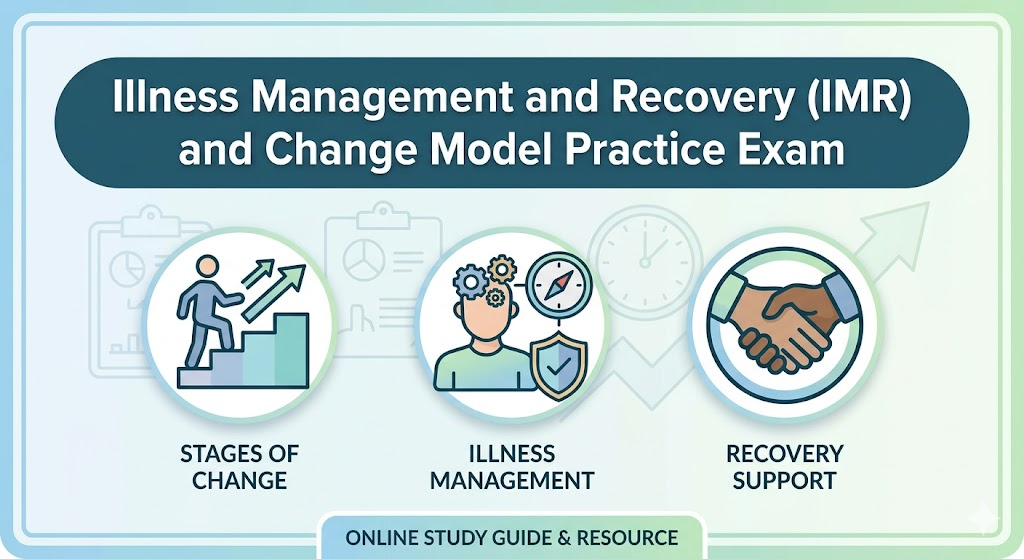 Illness Management and Recovery (IMR) and Change Model Practice Exam

STAGES OF CHANGE

ILLNESS MANAGEMENT

RECOVERY SUPPORT

ONLINE STUDY GUIDE & RESOURCE